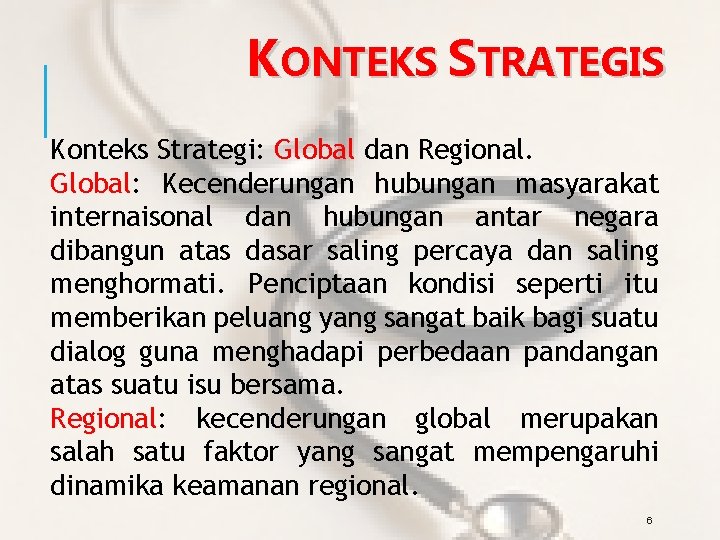 KONTEKS STRATEGIS

Konteks Strategi: Global dan Regional.
Global: Kecenderungan hubungan masyarakat internaisonal dan hubungan antar negara dibangun atas dasar saling percaya dan saling menghormati. Penciptaan kondisi seperti itu memberikan peluang yang sangat baik bagi suatu dialog guna menghadapi perbedaan pandangan atas suatu isu bersama.
Regional: kecenderungan global merupakan salah satu faktor yang sangat mempengaruhi dinamika keamanan regional.

6